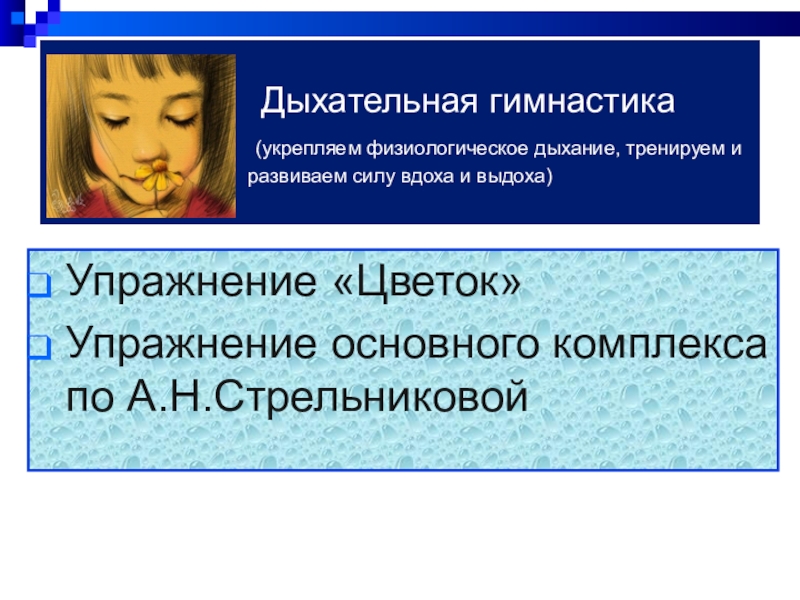 Дыхательная гимнастика

(укрепляем физиологическое дыхание, тренируем и развиваем силу вдоха и выдоха)

Упражнение «Цветок»

Упражнение основного комплекса по А.Н.Стрельниковой